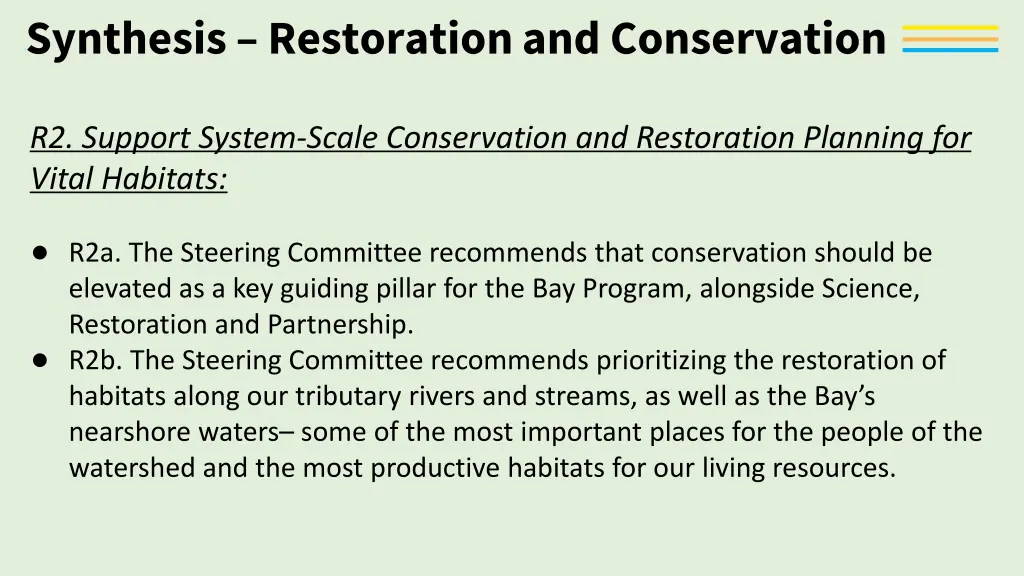 Synthesis – Restoration and Conservation

R2. Support System-Scale Conservation and Restoration Planning for Vital Habitats:

● R2a. The Steering Committee recommends that conservation should be elevated as a key guiding pillar for the Bay Program, alongside Science, Restoration and Partnership.
● R2b. The Steering Committee recommends prioritizing the restoration of habitats along our tributary rivers and streams, as well as the Bay's nearshore waters– some of the most important places for the people of the watershed and the most productive habitats for our living resources.